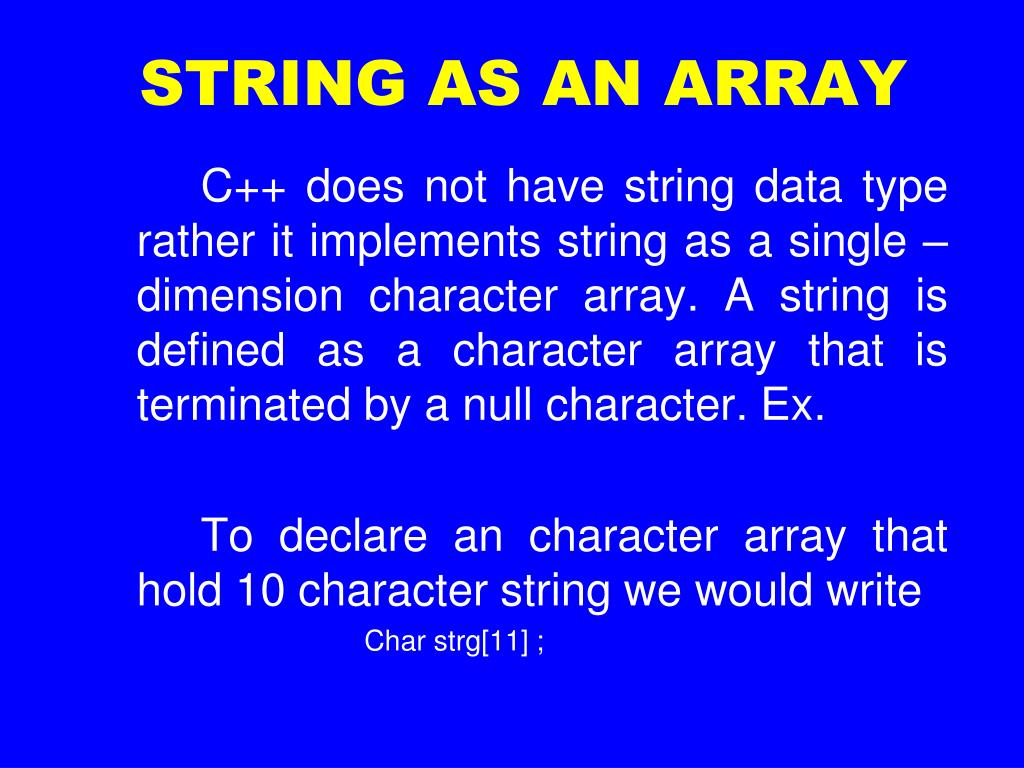 STRING AS AN ARRAY

C++ does not have string data type rather it implements string as a single – dimension character array. A string is defined as a character array that is terminated by a null character. Ex.

To declare an character array that hold 10 character string we would write

Char strg[11] ;